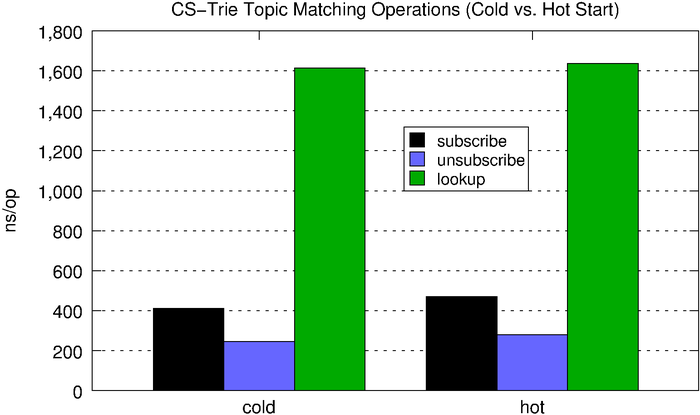 CS−Trie Topic Matching Operations (Cold vs. Hot Start)

ns/op

1,800
1,600
1,400
1,200
1,000
800
600
400
200
0

subscribe
unsubscribe
lookup

cold
hot